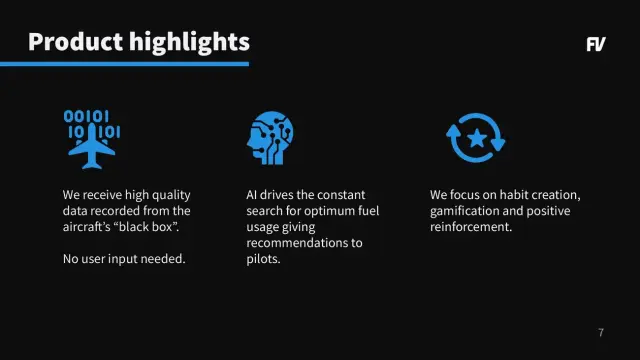 Product highlights

FV

00101
10 101

We receive high quality data recorded from the aircraft's "black box".

No user input needed.

AI drives the constant search for optimum fuel usage giving recommendations to pilots.

We focus on habit creation, gamification and positive reinforcement.

7